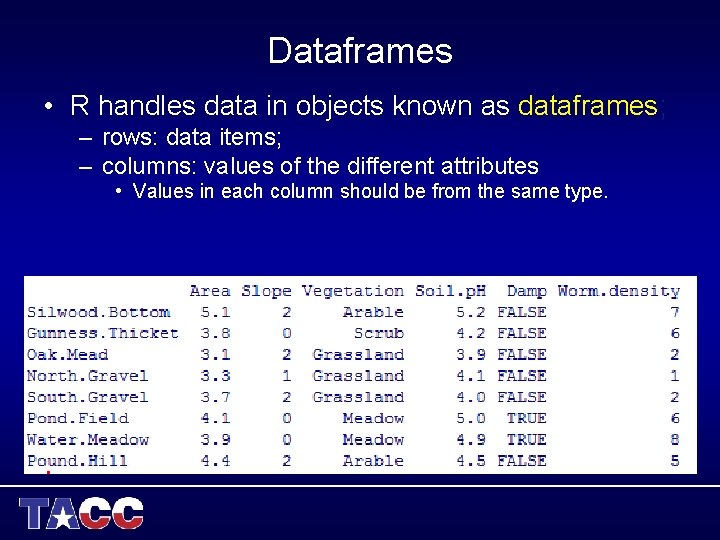 Dataframes

• R handles data in objects known as dataframes;
– rows: data items;
– columns: values of the different attributes
• Values in each column should be from the same type.

| | Area | Slope | Vegetation | Soil.pH | Damp | Worm.density |
|---|---|---|---|---|---|---|
| Silwood.Bottom | 5.1 | 2 | Arable | 5.2 | FALSE | 7 |
| Gunness.Thicket | 3.8 | 0 | Scrub | 4.2 | FALSE | 6 |
| Oak.Mead | 3.1 | 2 | Grassland | 3.9 | FALSE | 2 |
| North.Gravel | 3.3 | 1 | Grassland | 4.1 | FALSE | 1 |
| South.Gravel | 3.7 | 2 | Grassland | 4.0 | FALSE | 2 |
| Pond.Field | 4.1 | 0 | Meadow | 5.0 | TRUE | 6 |
| Water.Meadow | 3.9 | 0 | Meadow | 4.9 | TRUE | 8 |
| Pound.Hill | 4.4 | 2 | Arable | 4.5 | FALSE | 5 |

TACC